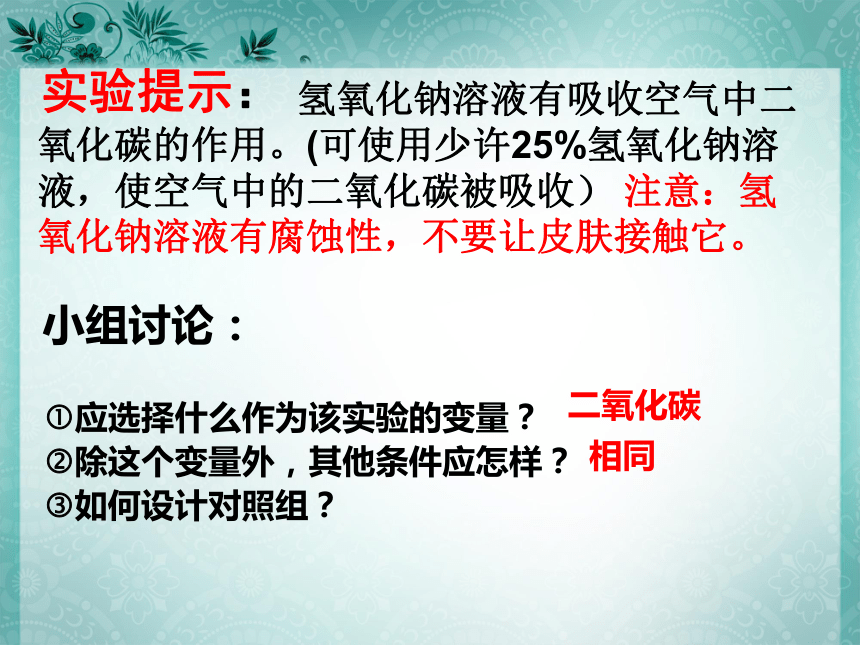 实验提示： 氢氧化钠溶液有吸收空气中二氧化碳的作用。(可使用少许25%氢氧化钠溶液，使空气中的二氧化碳被吸收） 注意：氢氧化钠溶液有腐蚀性，不要让皮肤接触它。

小组讨论：

①应选择什么作为该实验的变量？ 二氧化碳
②除这个变量外，其他条件应怎样？ 相同
③如何设计对照组？